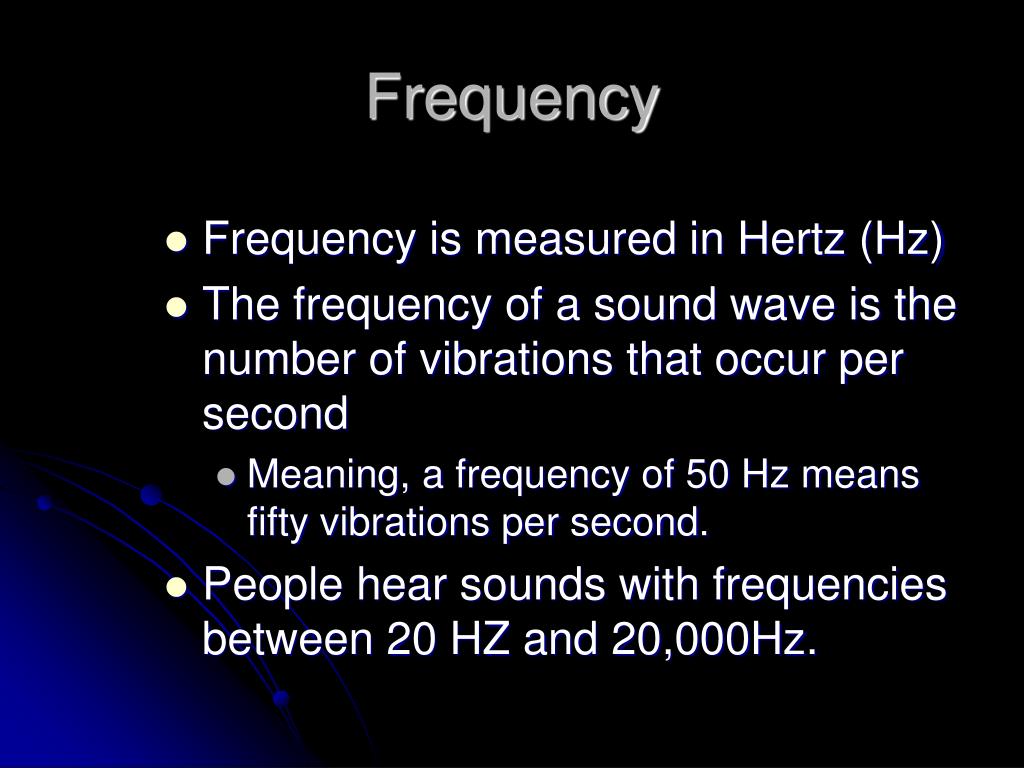 Frequency

- Frequency is measured in Hertz (Hz)
- The frequency of a sound wave is the number of vibrations that occur per second
  - Meaning, a frequency of 50 Hz means fifty vibrations per second.
- People hear sounds with frequencies between 20 HZ and 20,000Hz.